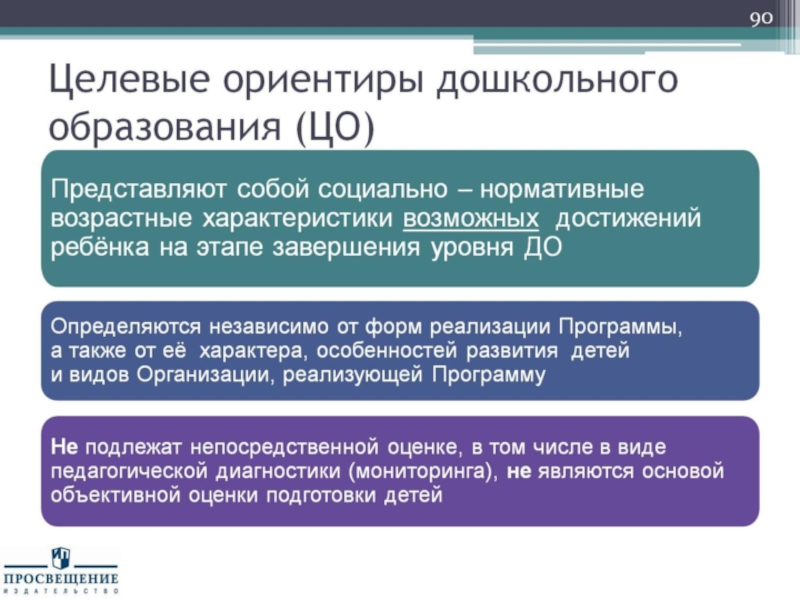 90

Целевые ориентиры дошкольного образования (ЦО)

Представляют собой социально – нормативные возрастные характеристики возможных достижений ребёнка на этапе завершения уровня ДО

Определяются независимо от форм реализации Программы, а также от её характера, особенностей развития детей и видов Организации, реализующей Программу

Не подлежат непосредственной оценке, в том числе в виде педагогической диагностики (мониторинга), не являются основой объективной оценки подготовки детей

ПРОСВЕЩЕНИЕ
ИЗДАТЕЛЬСТВО